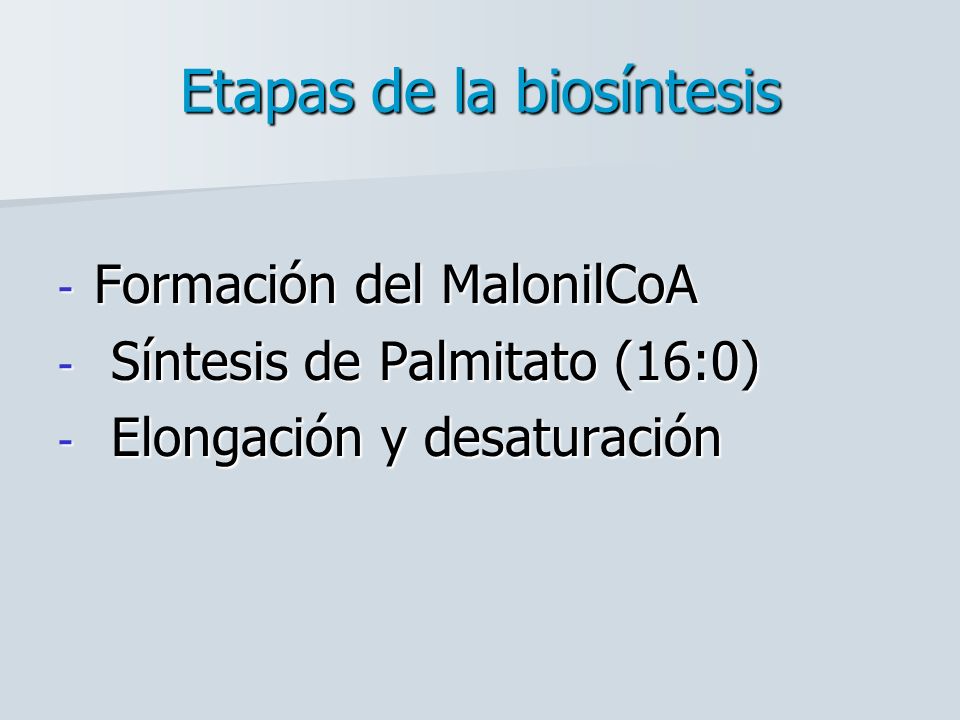 Etapas de la biosíntesis

- Formación del MalonilCoA
- Síntesis de Palmitato (16:0)
- Elongación y desaturación